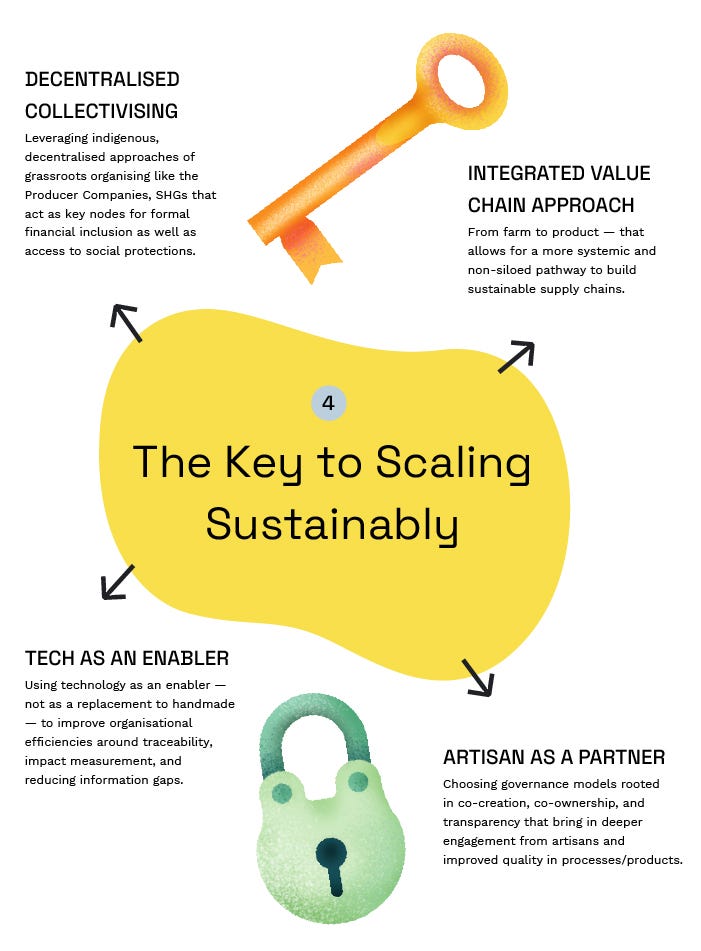 DECENTRALISED COLLECTIVISING

Leveraging indigenous, decentralised approaches of grassroots organising like the Producer Companies, SHGs that act as key nodes for formal financial inclusion as well as access to social protections.

INTEGRATED VALUE CHAIN APPROACH

From farm to product — that allows for a more systemic and non-siloed pathway to build sustainable supply chains.

4

The Key to Scaling Sustainably

TECH AS AN ENABLER

Using technology as an enabler — not as a replacement to handmade — to improve organisational efficiencies around traceability, impact measurement, and reducing information gaps.

ARTISAN AS A PARTNER

Choosing governance models rooted in co-creation, co-ownership, and transparency that bring in deeper engagement from artisans and improved quality in processes/products.